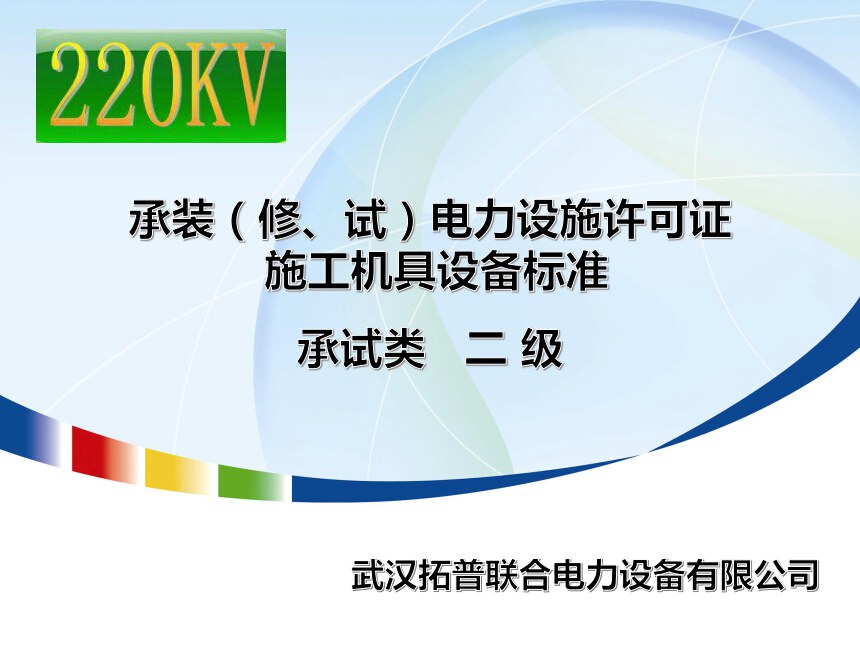 220KV

承装（修、试）电力设施许可证
施工机具设备标准

承试类　二 级

武汉拓普联合电力设备有限公司